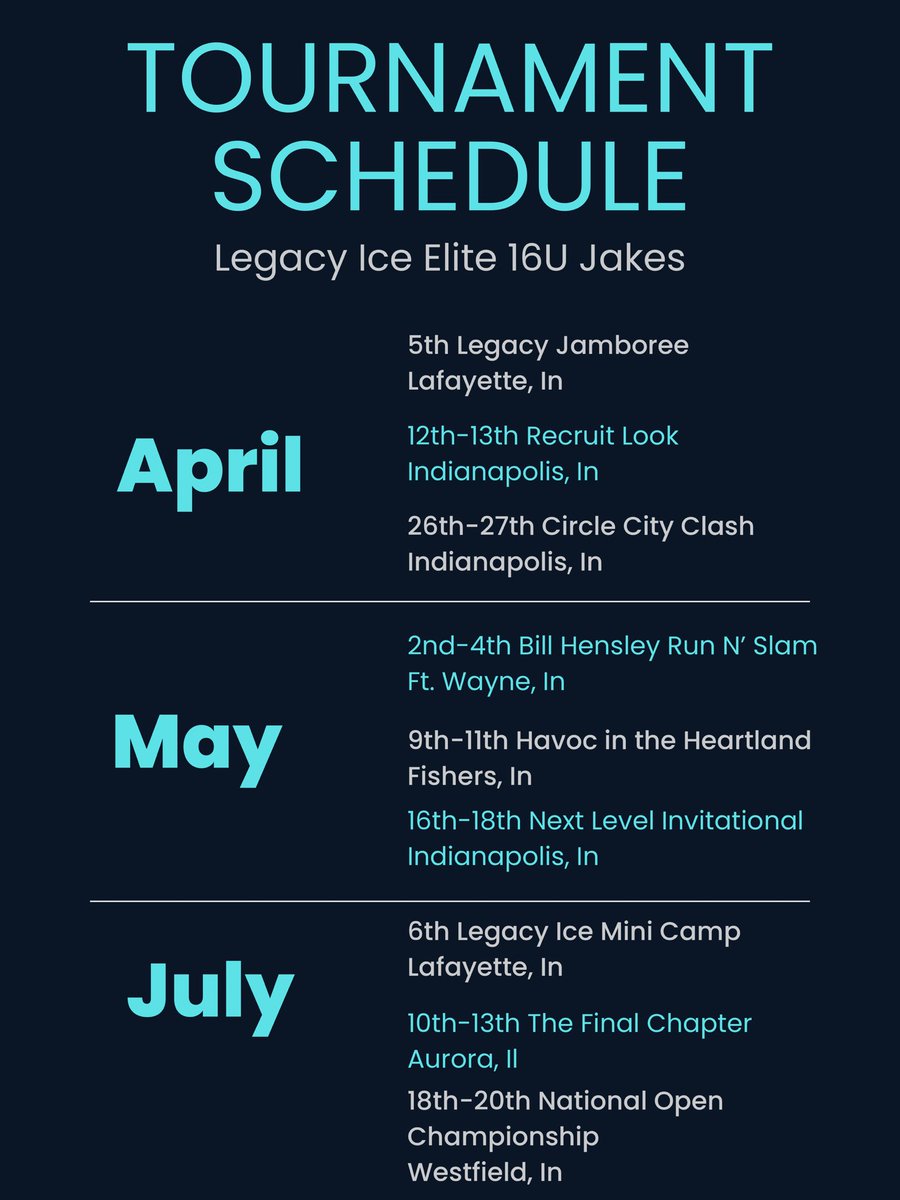 TOURNAMENT SCHEDULE

Legacy Ice Elite 16U Jakes

April

5th Legacy Jamboree
Lafayette, In

12th-13th Recruit Look
Indianapolis, In

26th-27th Circle City Clash
Indianapolis, In

May

2nd-4th Bill Hensley Run N' Slam
Ft. Wayne, In

9th-11th Havoc in the Heartland
Fishers, In

16th-18th Next Level Invitational
Indianapolis, In

July

6th Legacy Ice Mini Camp
Lafayette, In

10th-13th The Final Chapter
Aurora, Il

18th-20th National Open Championship
Westfield, In